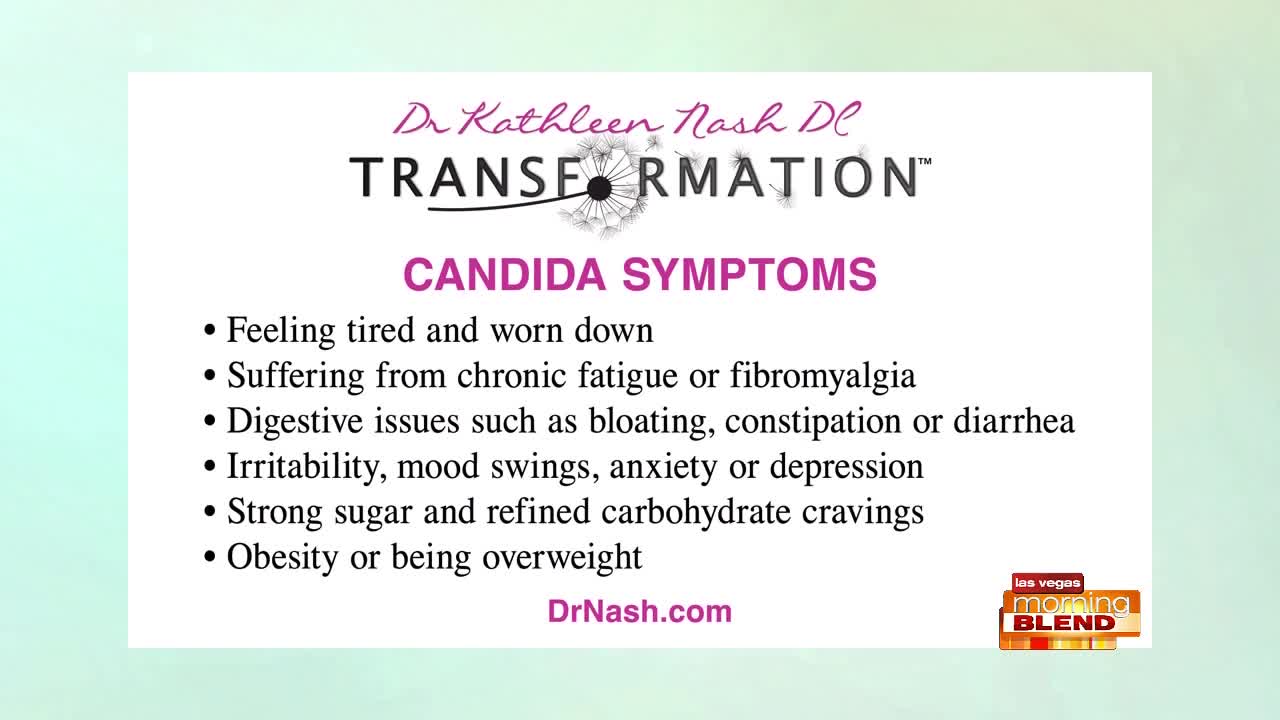 Dr Kathleen Nash DC
TRANSFORMATION™

CANDIDA SYMPTOMS

• Feeling tired and worn down
• Suffering from chronic fatigue or fibromyalgia
• Digestive issues such as bloating, constipation or diarrhea
• Irritability, mood swings, anxiety or depression
• Strong sugar and refined carbohydrate cravings
• Obesity or being overweight

DrNash.com

las vegas
morning
BLEND